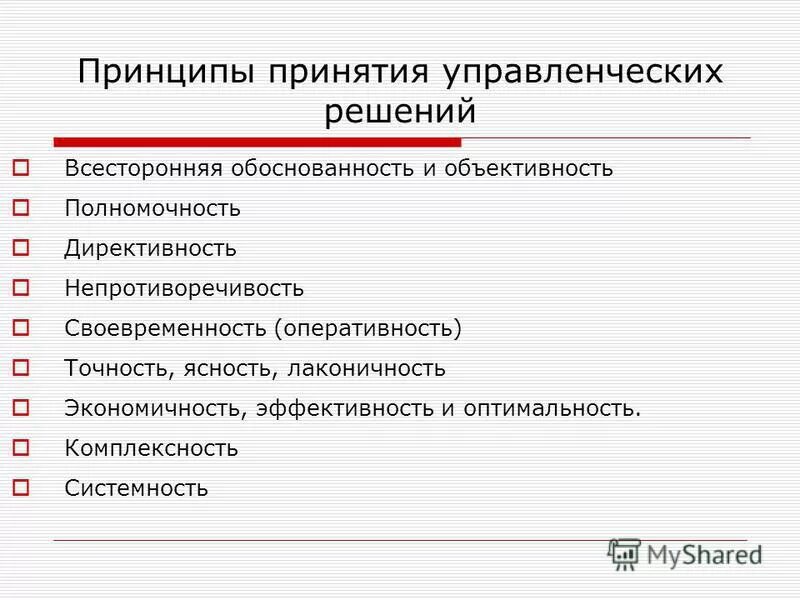 Принципы принятия управленческих решений

Всесторонняя обоснованность и объективность
Полномочность
Директивность
Непротиворечивость
Своевременность (оперативность)
Точность, ясность, лаконичность
Экономичность, эффективность и оптимальность.
Комплексность
Системность

MyShared